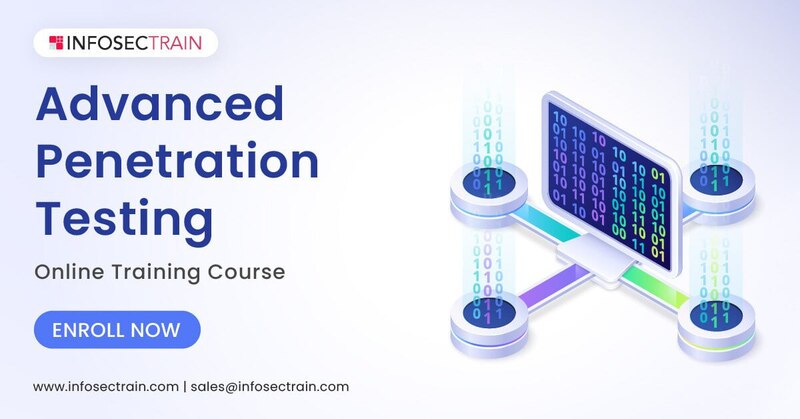 INFOSECTRAIN

Advanced Penetration Testing

Online Training Course

ENROLL NOW

www.infosectrain.com | sales@infosectrain.com